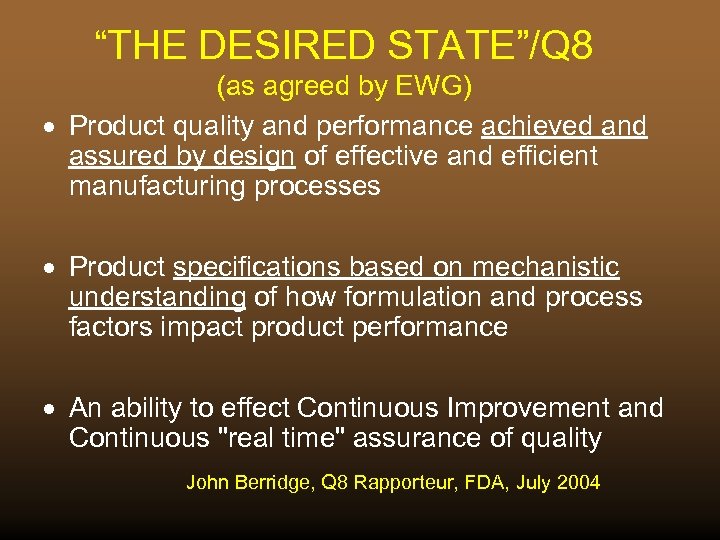 “THE DESIRED STATE”/Q8
(as agreed by EWG)

• Product quality and performance achieved and assured by design of effective and efficient manufacturing processes

• Product specifications based on mechanistic understanding of how formulation and process factors impact product performance

• An ability to effect Continuous Improvement and Continuous "real time" assurance of quality

John Berridge, Q8 Rapporteur, FDA, July 2004